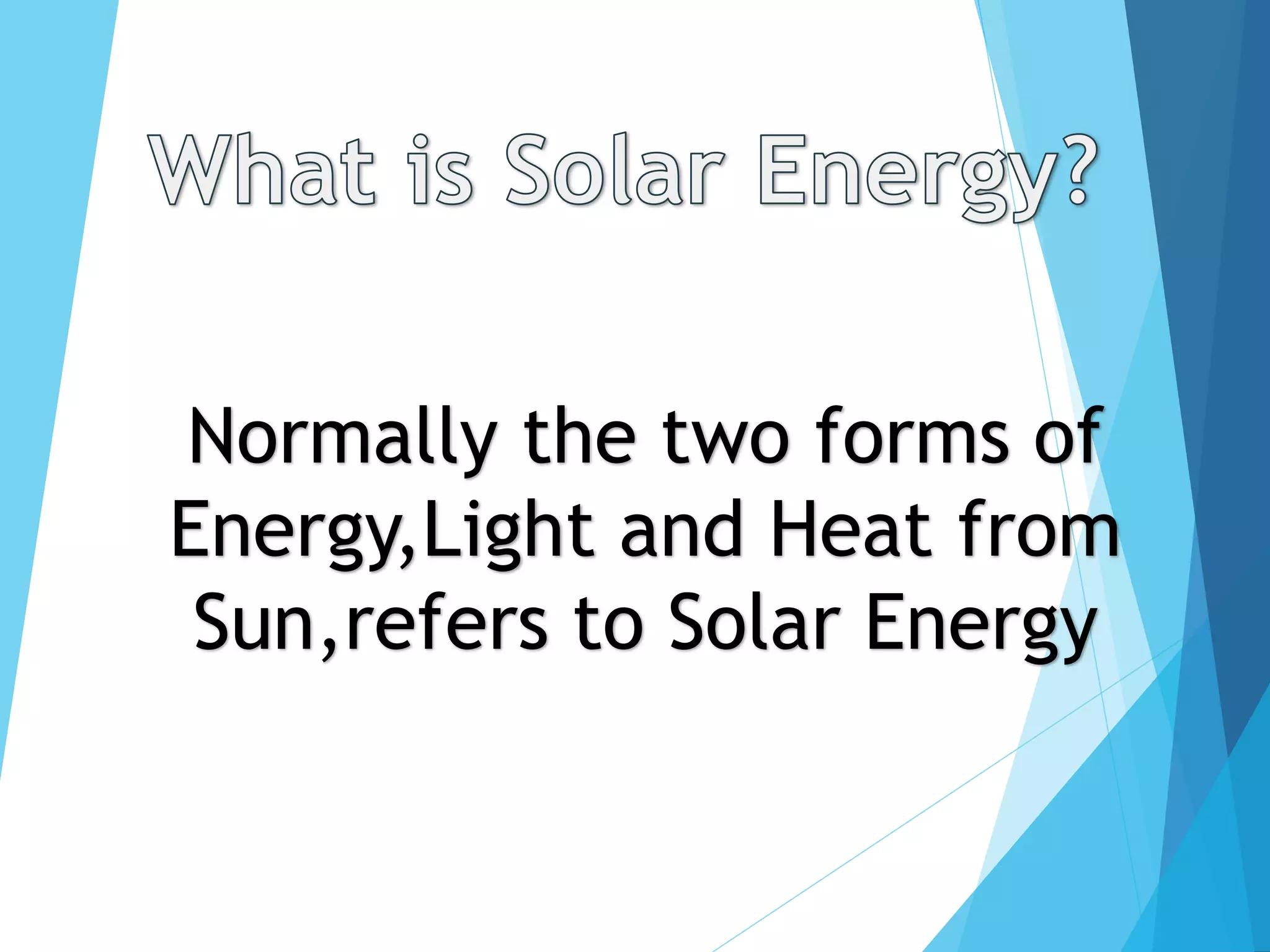 What is Solar Energy?

Normally the two forms of Energy,Light and Heat from Sun,refers to Solar Energy